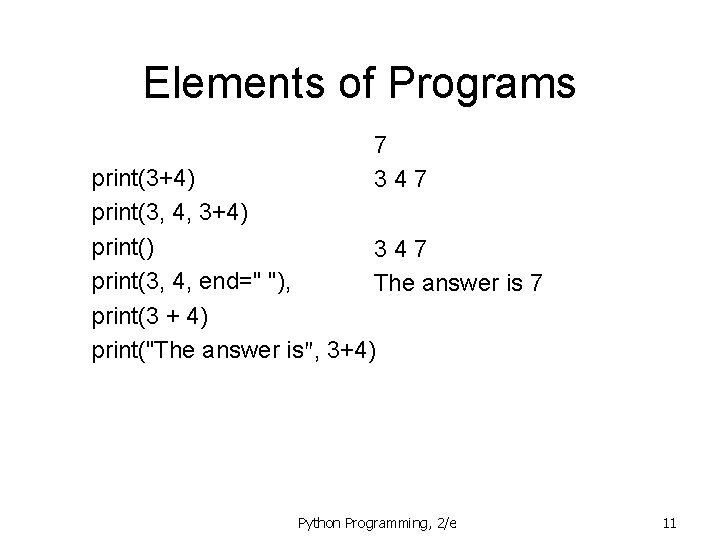 Elements of Programs

print(3+4)
print(3, 4, 3+4)
print()
print(3, 4, end=" "),
print(3 + 4)
print("The answer is", 3+4)

7
3 4 7

3 4 7
The answer is 7

Python Programming, 2/e

11